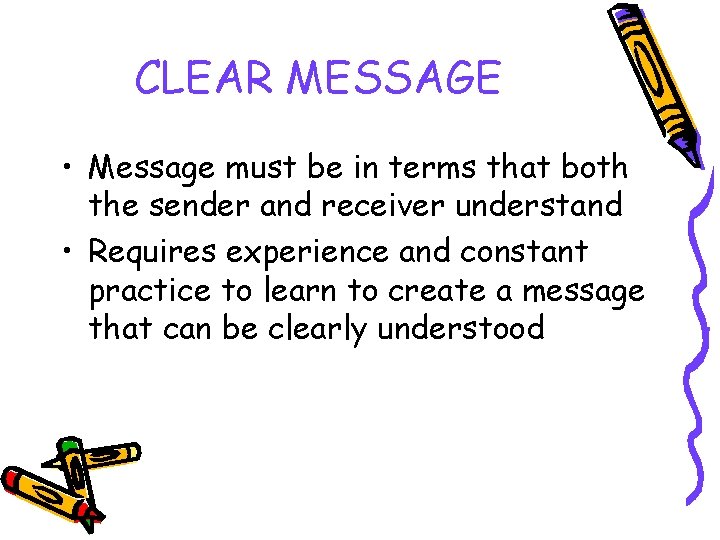 CLEAR MESSAGE

• Message must be in terms that both the sender and receiver understand

• Requires experience and constant practice to learn to create a message that can be clearly understood